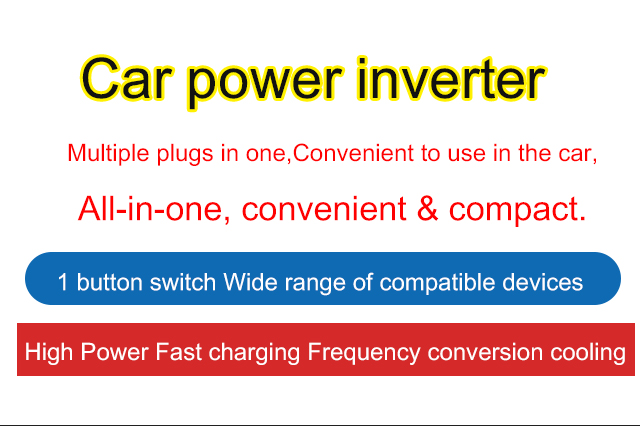 Car power inverter

Multiple plugs in one,Convenient to use in the car,

All-in-one, convenient & compact.

1 button switch Wide range of compatible devices

High Power Fast charging Frequency conversion cooling